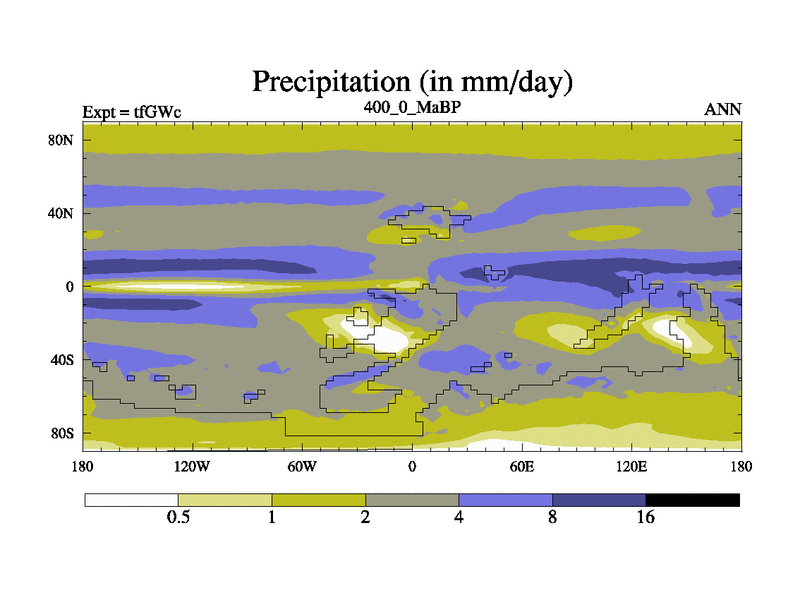 Precipitation (in mm/day)

Expt = tfGWc

400_0_MaBP

ANN

80N
40N
0
40S
80S

180
120W
60W
0
60E
120E
180

0.5
1
2
4
8
16